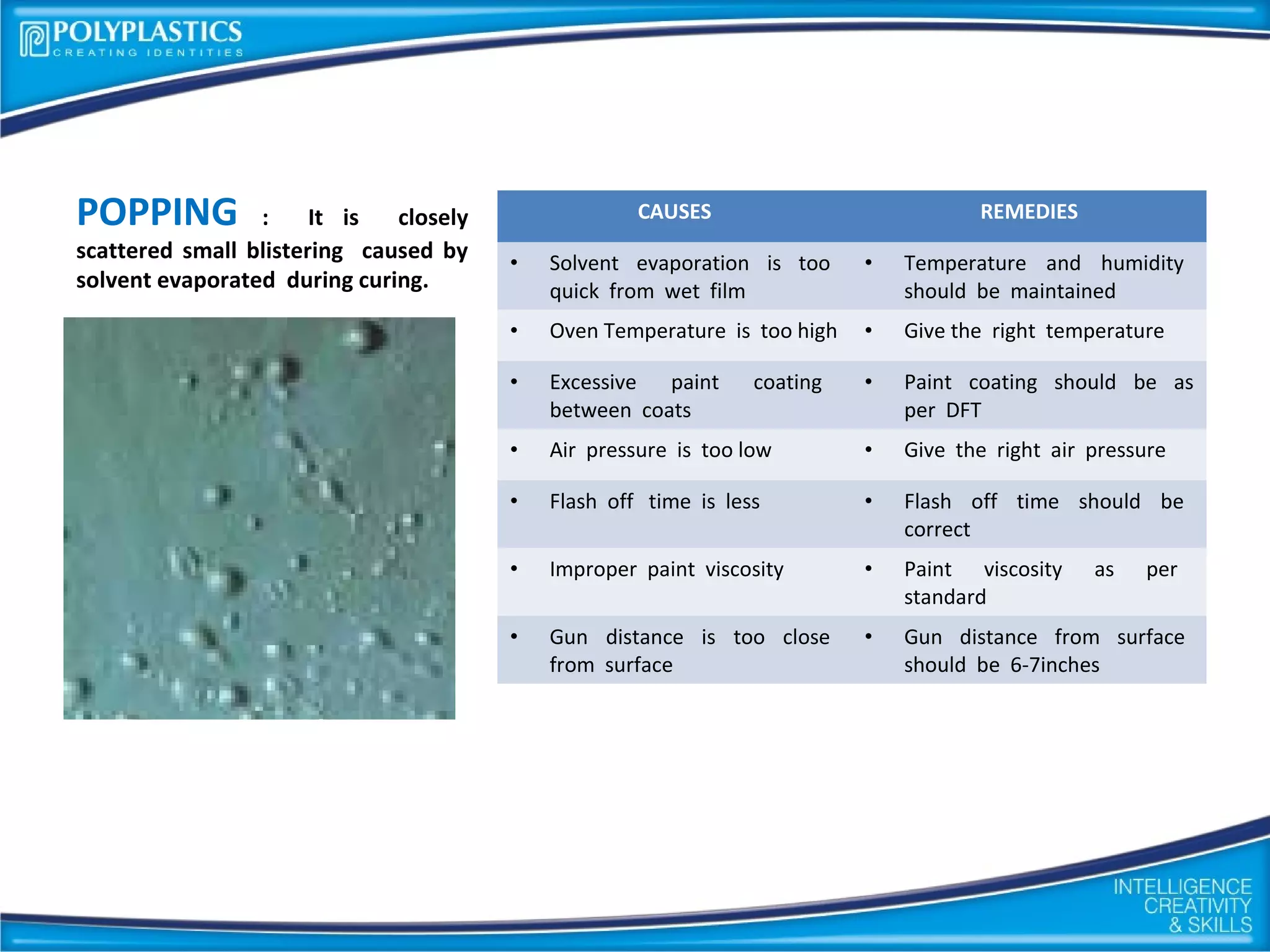 POLYPLASTICS
CREATING IDENTITIES

POPPING : It is closely scattered small blistering caused by solvent evaporated during curing.

| CAUSES | REMEDIES |
|---|---|
| • Solvent evaporation is too quick from wet film | • Temperature and humidity should be maintained |
| • Oven Temperature is too high | • Give the right temperature |
| • Excessive paint coating between coats | • Paint coating should be as per DFT |
| • Air pressure is too low | • Give the right air pressure |
| • Flash off time is less | • Flash off time should be correct |
| • Improper paint viscosity | • Paint viscosity as per standard |
| • Gun distance is too close from surface | • Gun distance from surface should be 6-7inches |

INTELLIGENCE
CREATIVITY
& SKILLS